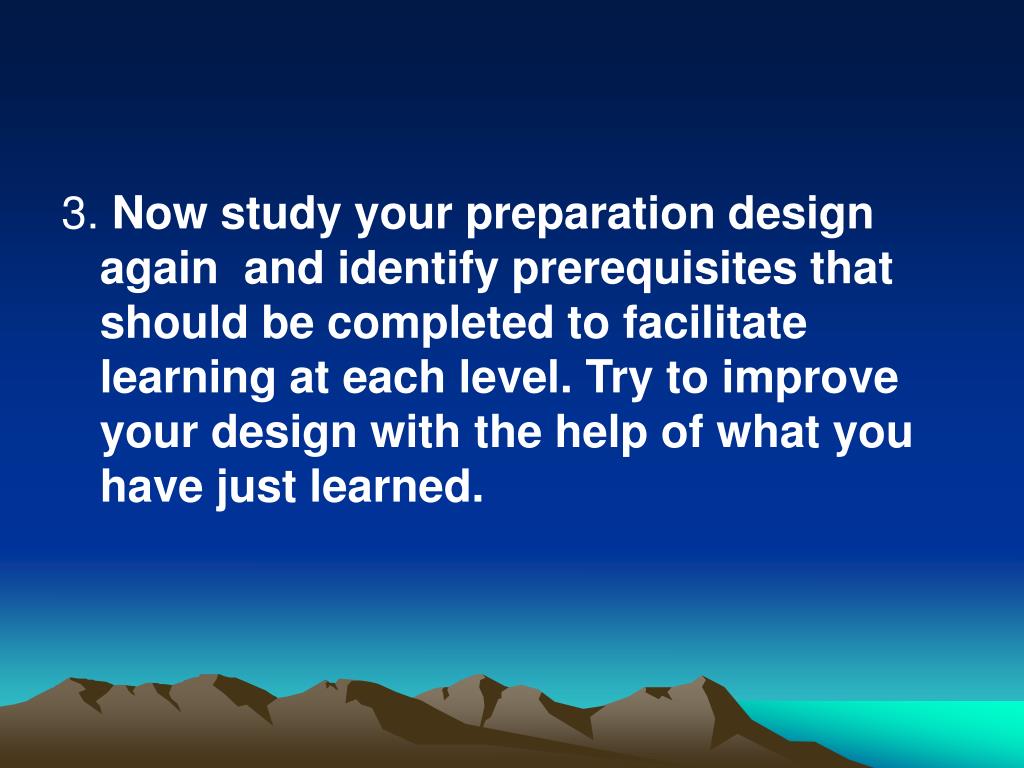 3. Now study your preparation design again and identify prerequisites that should be completed to facilitate learning at each level. Try to improve your design with the help of what you have just learned.